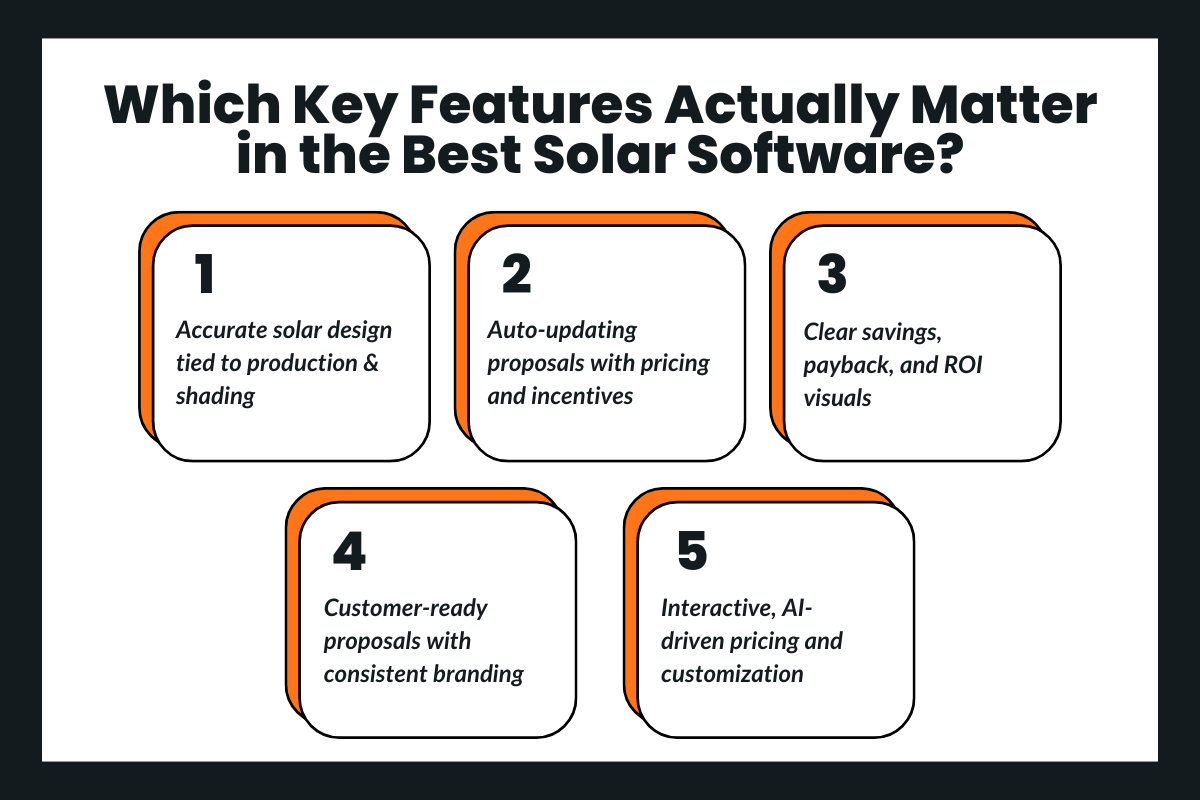 Which Key Features Actually Matter in the Best Solar Software?

1

Accurate solar design tied to production & shading

2

Auto-updating proposals with pricing and incentives

3

Clear savings, payback, and ROI visuals

4

Customer-ready proposals with consistent branding

5

Interactive, AI-driven pricing and customization